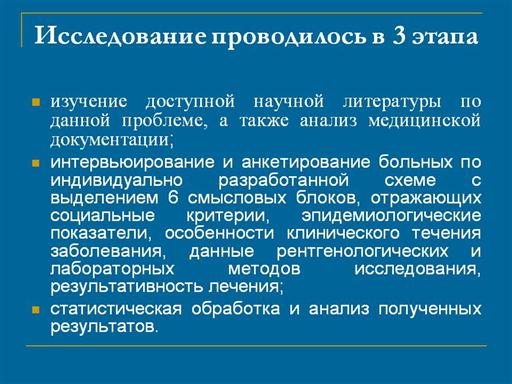 Исследование проводилось в 3 этапа

- изучение доступной научной литературы по данной проблеме, а также анализ медицинской документации;
- интервьюирование и анкетирование больных по индивидуально разработанной схеме с выделением 6 смысловых блоков, отражающих социальные критерии, эпидемиологические показатели, особенности клинического течения заболевания, данные рентгенологических и лабораторных методов исследования, результативность лечения;
- статистическая обработка и анализ полученных результатов.